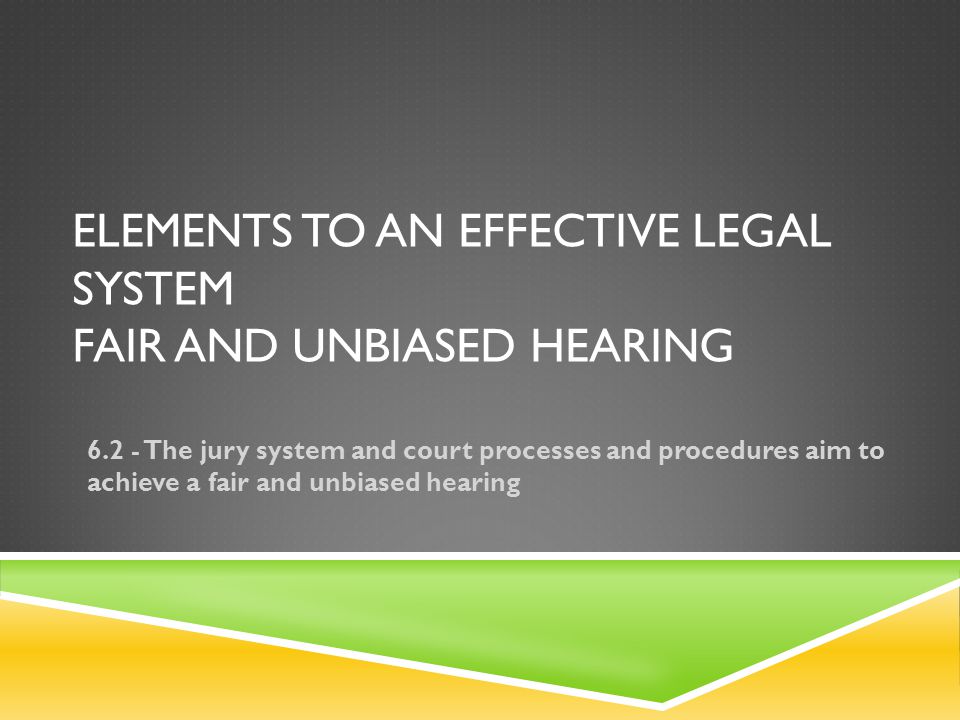 ELEMENTS TO AN EFFECTIVE LEGAL SYSTEM
FAIR AND UNBIASED HEARING

6.2 - The jury system and court processes and procedures aim to achieve a fair and unbiased hearing